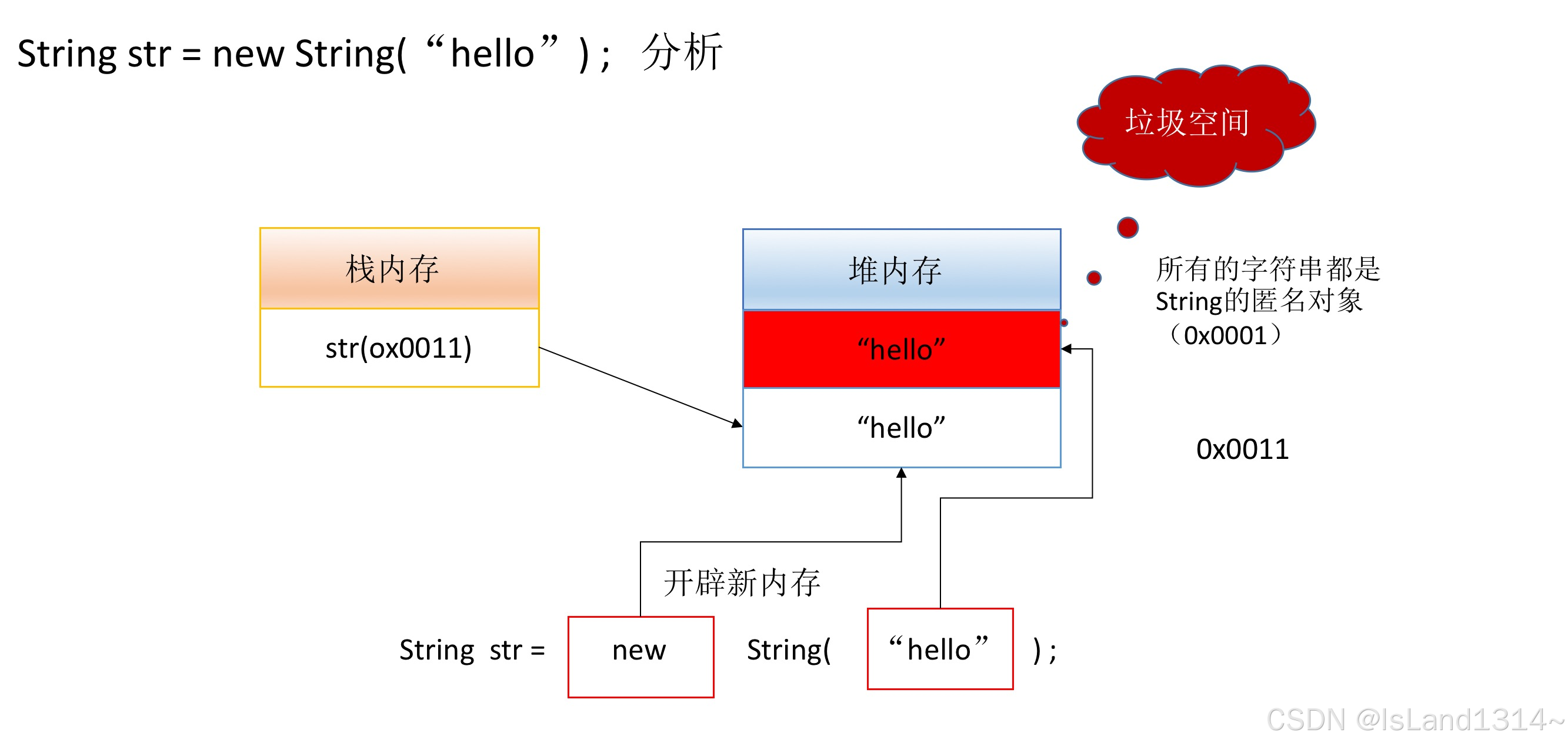 String str = new String( “hello” ) ; 分析

垃圾空间

栈内存

str(ox0011)

堆内存

“hello”

“hello”

所有的字符串都是String的匿名对象（0x0001）

0x0011

开辟新内存

String str = new String( “hello” ) ;

CSDN @IsLand1314~